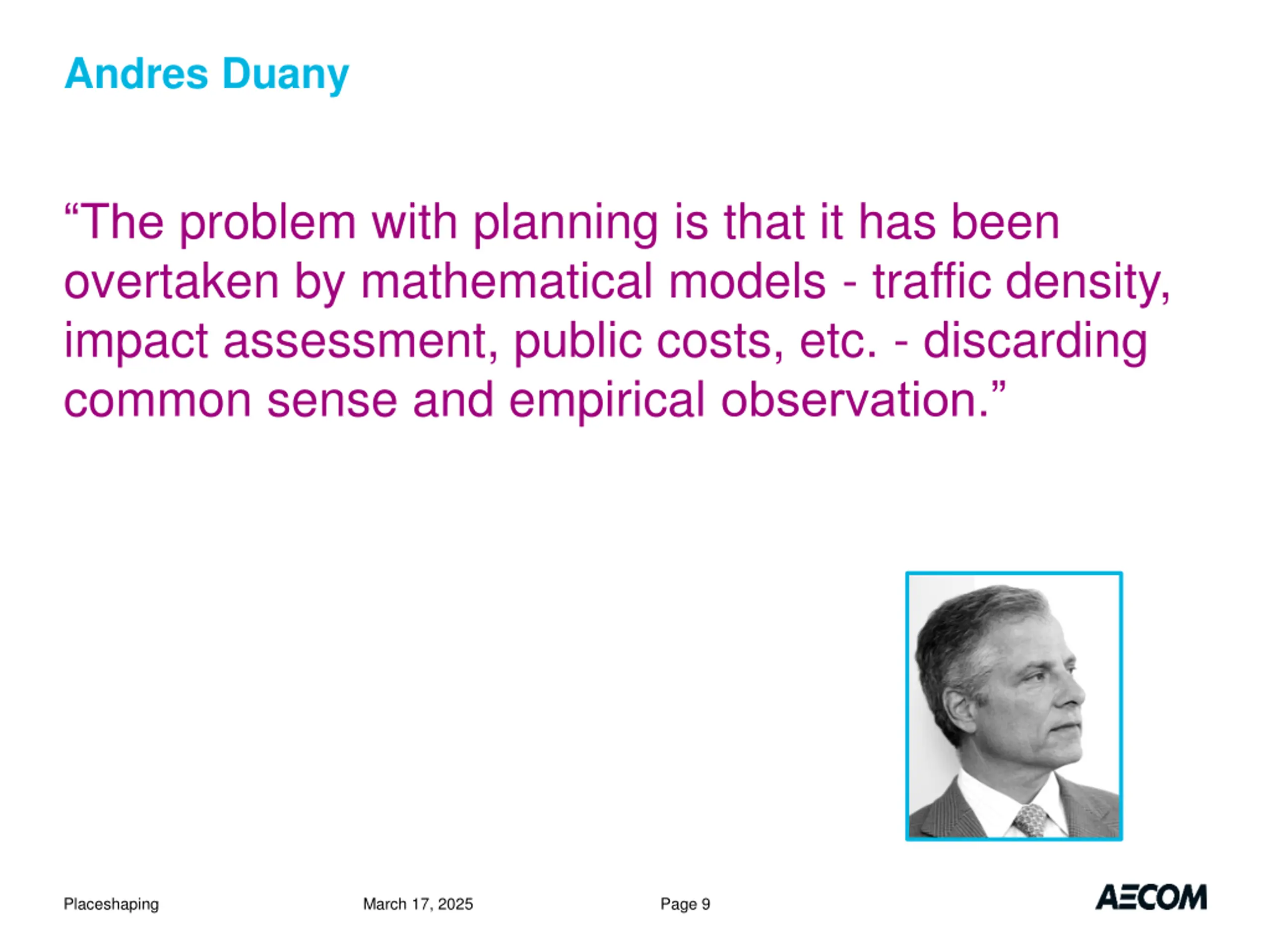 Andres Duany

“The problem with planning is that it has been overtaken by mathematical models - traffic density, impact assessment, public costs, etc. - discarding common sense and empirical observation.”

Placeshaping

March 17, 2025

Page 9

AECOM